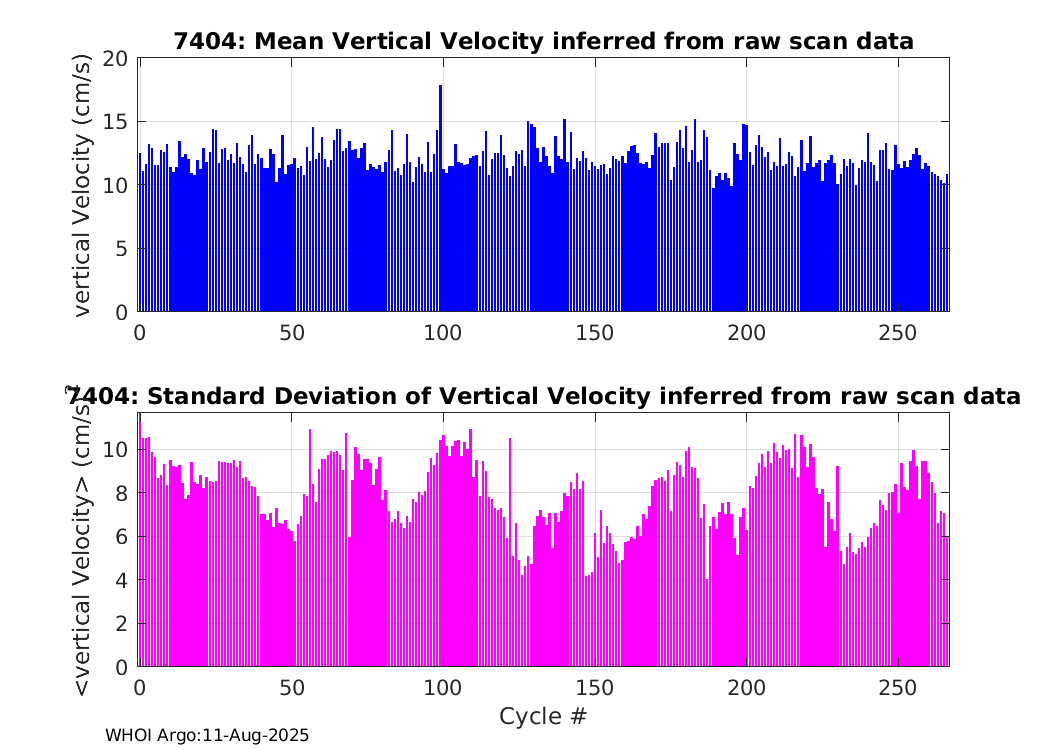 7404: Mean Vertical Velocity inferred from raw scan data

vertical Velocity (cm/s)

20
15
10
5
0

0 50 100 150 200 250

7404: Standard Deviation of Vertical Velocity inferred from raw scan data

<vertical Velocity> (cm/s)

10
8
6
4
2
0

0 50 100 150 200 250

Cycle #

WHOI Argo:11-Aug-2025